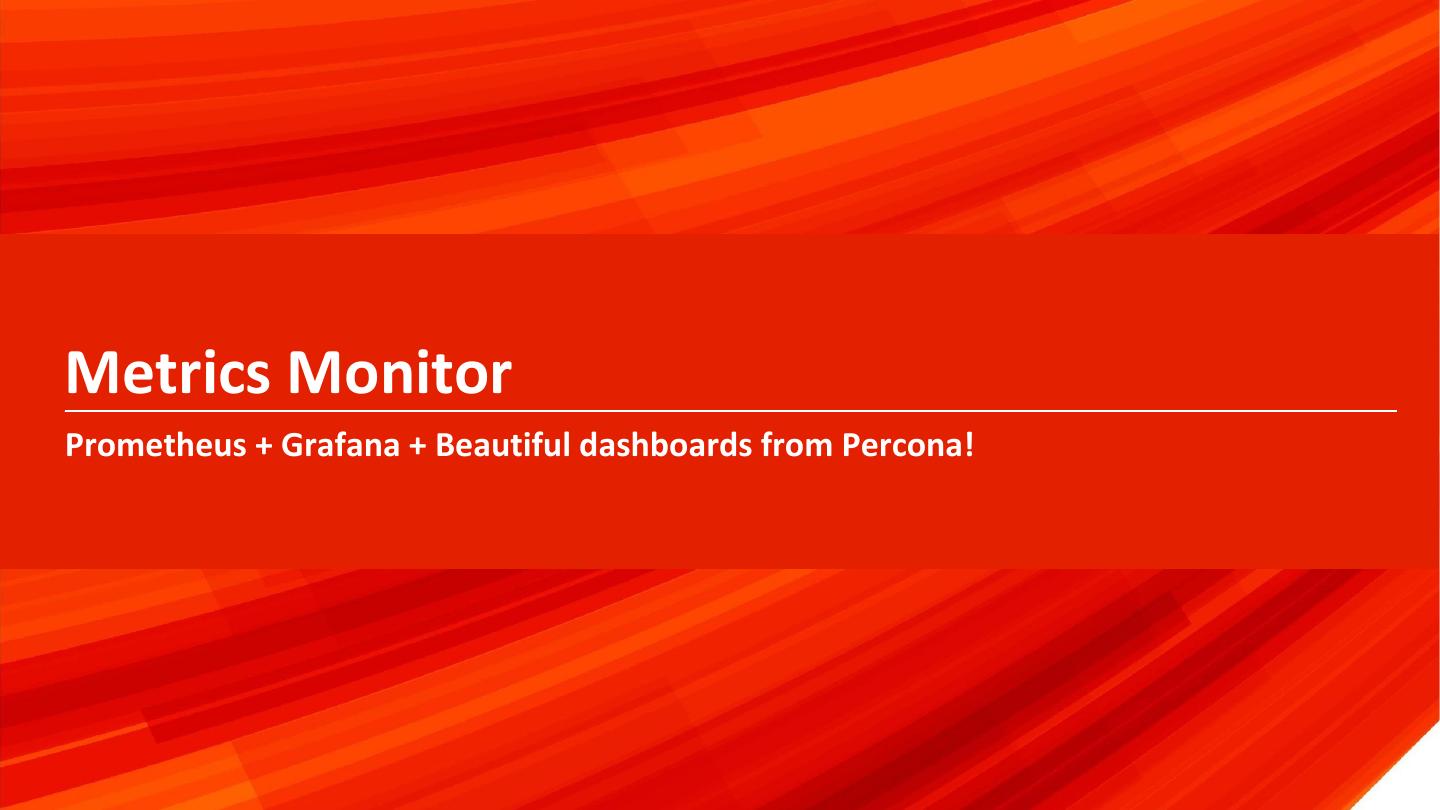 Metrics Monitor

Prometheus + Grafana + Beautiful dashboards from Percona!